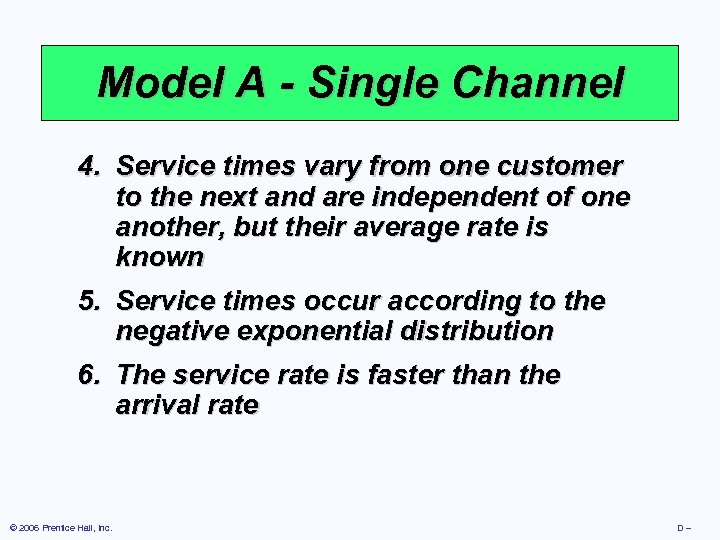 Model A - Single Channel

4. Service times vary from one customer to the next and are independent of one another, but their average rate is known

5. Service times occur according to the negative exponential distribution

6. The service rate is faster than the arrival rate

© 2006 Prentice Hall, Inc.

D –